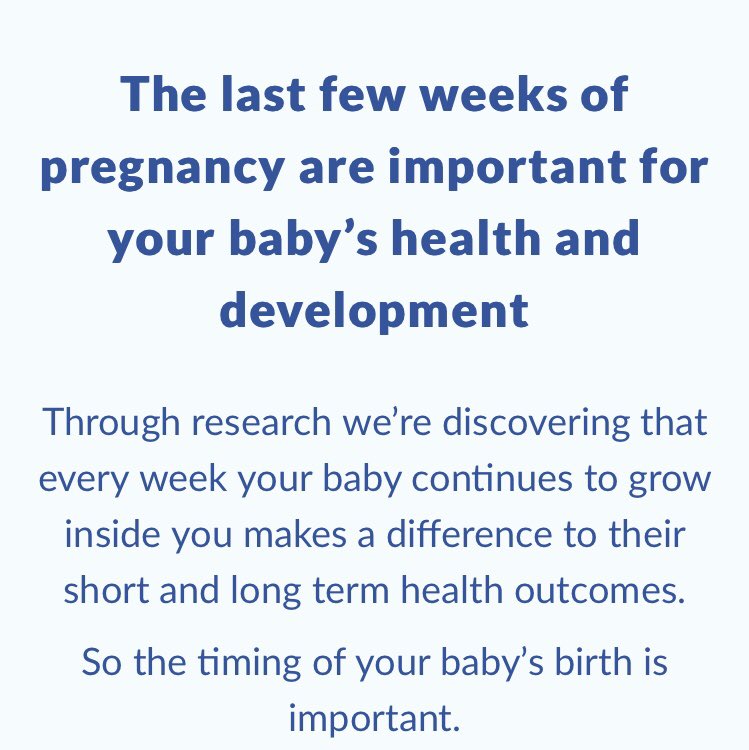 The last few weeks of pregnancy are important for your baby’s health and development

Through research we’re discovering that every week your baby continues to grow inside you makes a difference to their short and long term health outcomes.

So the timing of your baby’s birth is important.